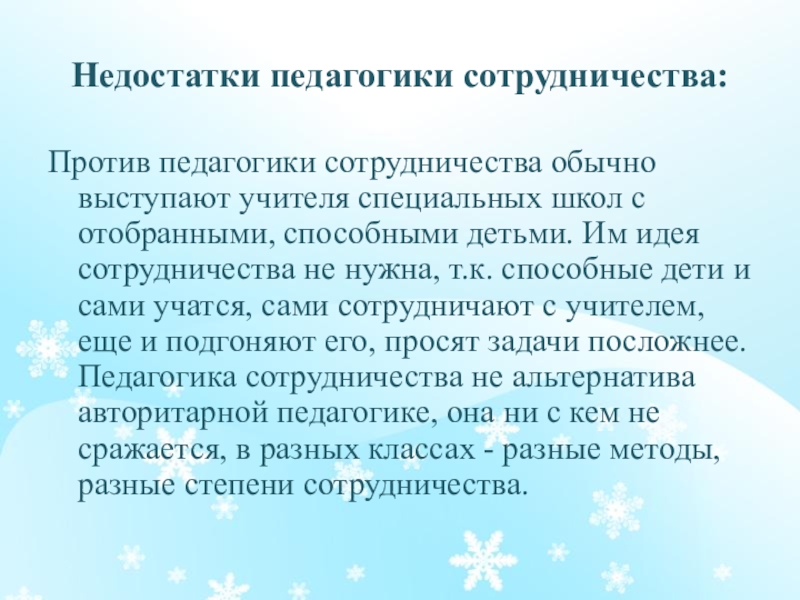 Недостатки педагогики сотрудничества:

Против педагогики сотрудничества обычно выступают учителя специальных школ с отобранными, способными детьми. Им идея сотрудничества не нужна, т.к. способные дети и сами учатся, сами сотрудничают с учителем, еще и подгоняют его, просят задачи посложнее. Педагогика сотрудничества не альтернатива авторитарной педагогике, она ни с кем не сражается, в разных классах - разные методы, разные степени сотрудничества.